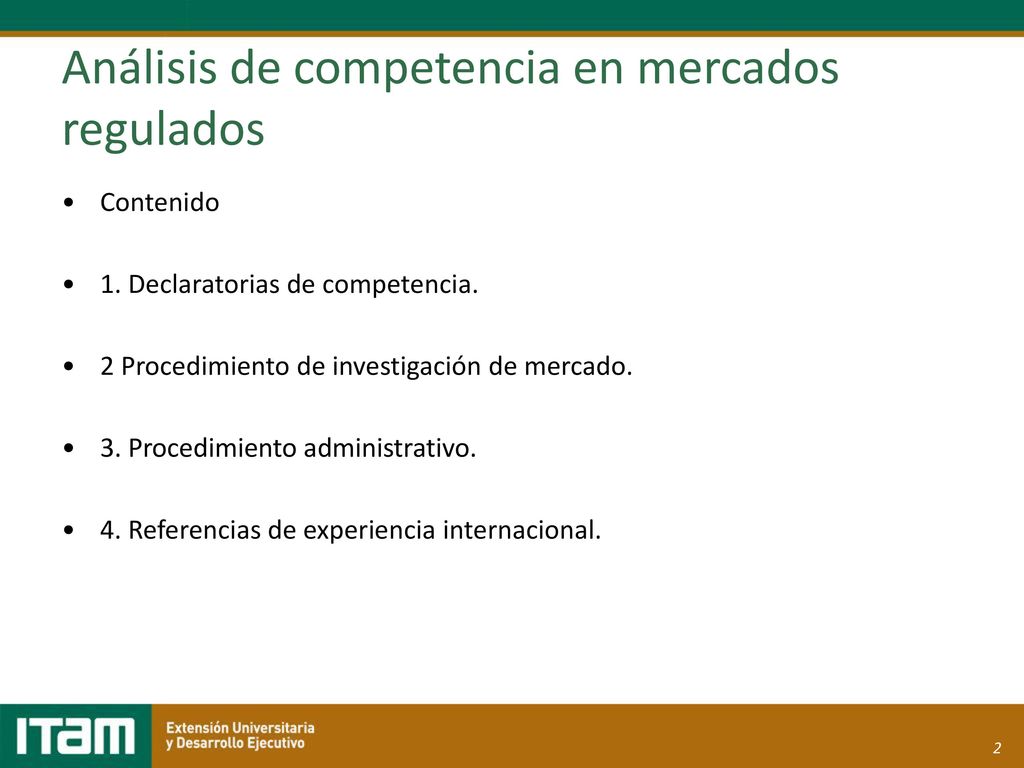 Análisis de competencia en mercados regulados

• Contenido

• 1. Declaratorias de competencia.

• 2 Procedimiento de investigación de mercado.

• 3. Procedimiento administrativo.

• 4. Referencias de experiencia internacional.

ITAM Extensión Universitaria y Desarrollo Ejecutivo

2